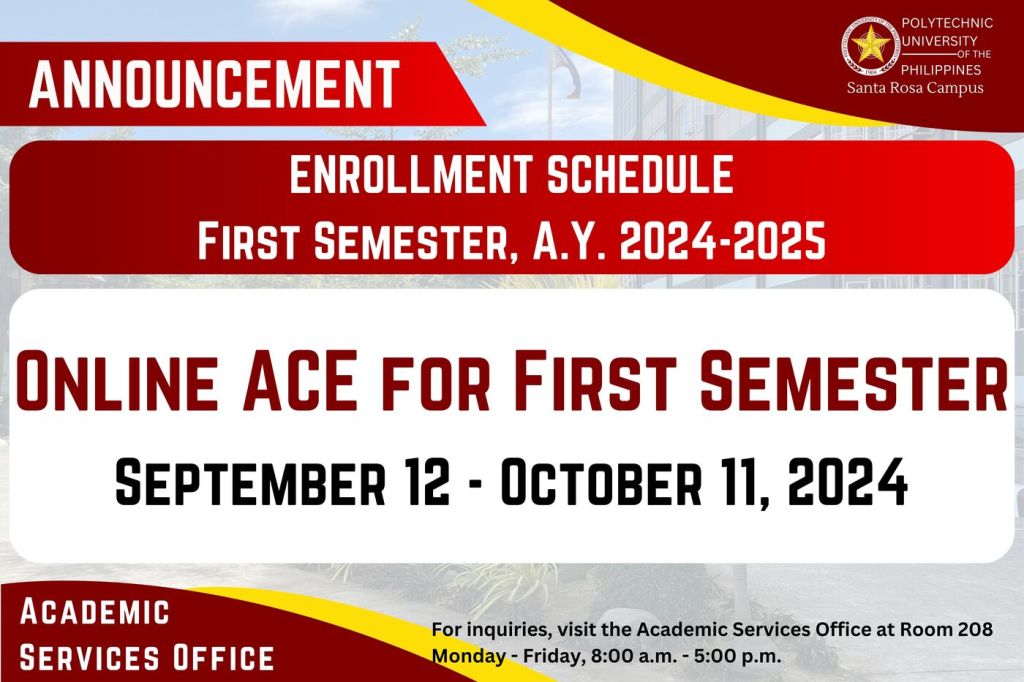 ANNOUNCEMENT

POLYTECHNIC UNIVERSITY OF THE PHILIPPINES
Santa Rosa Campus

ENROLLMENT SCHEDULE
First Semester, A.Y. 2024-2025

Online ACE for First Semester

September 12 - October 11, 2024

Academic Services Office

For inquiries, visit the Academic Services Office at Room 208
Monday - Friday, 8:00 a.m. - 5:00 p.m.